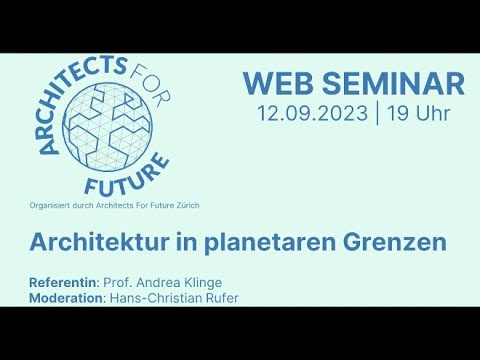 ARCHITECTS FOR FUTURE

Organisiert durch Architects For Future Zürich

WEB SEMINAR
12.09.2023 | 19 Uhr

Architektur in planetaren Grenzen

Referentin: Prof. Andrea Klinge
Moderation: Hans-Christian Rufer